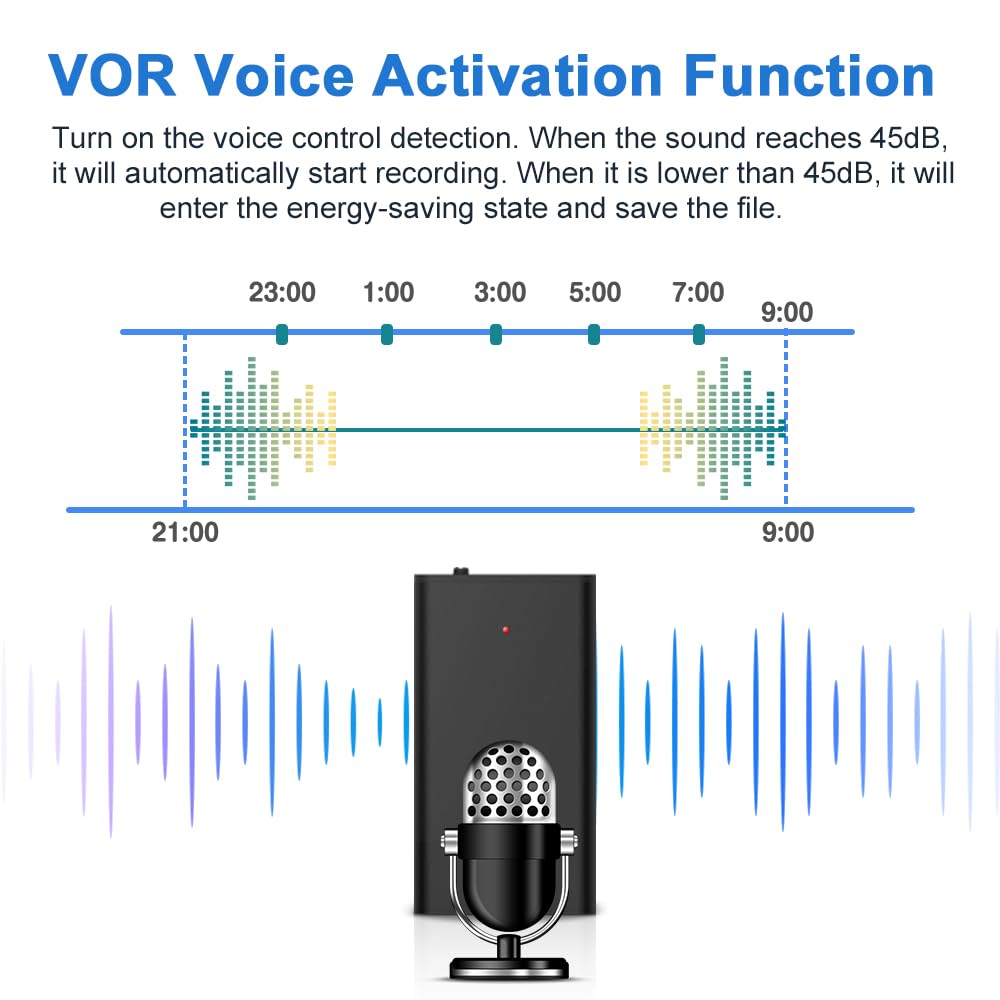 VOR Voice Activation Function

Turn on the voice control detection. When the sound reaches 45dB, it will automatically start recording. When it is lower than 45dB, it will enter the energy-saving state and save the file.

23:00 1:00 3:00 5:00 7:00 9:00

21:00 9:00